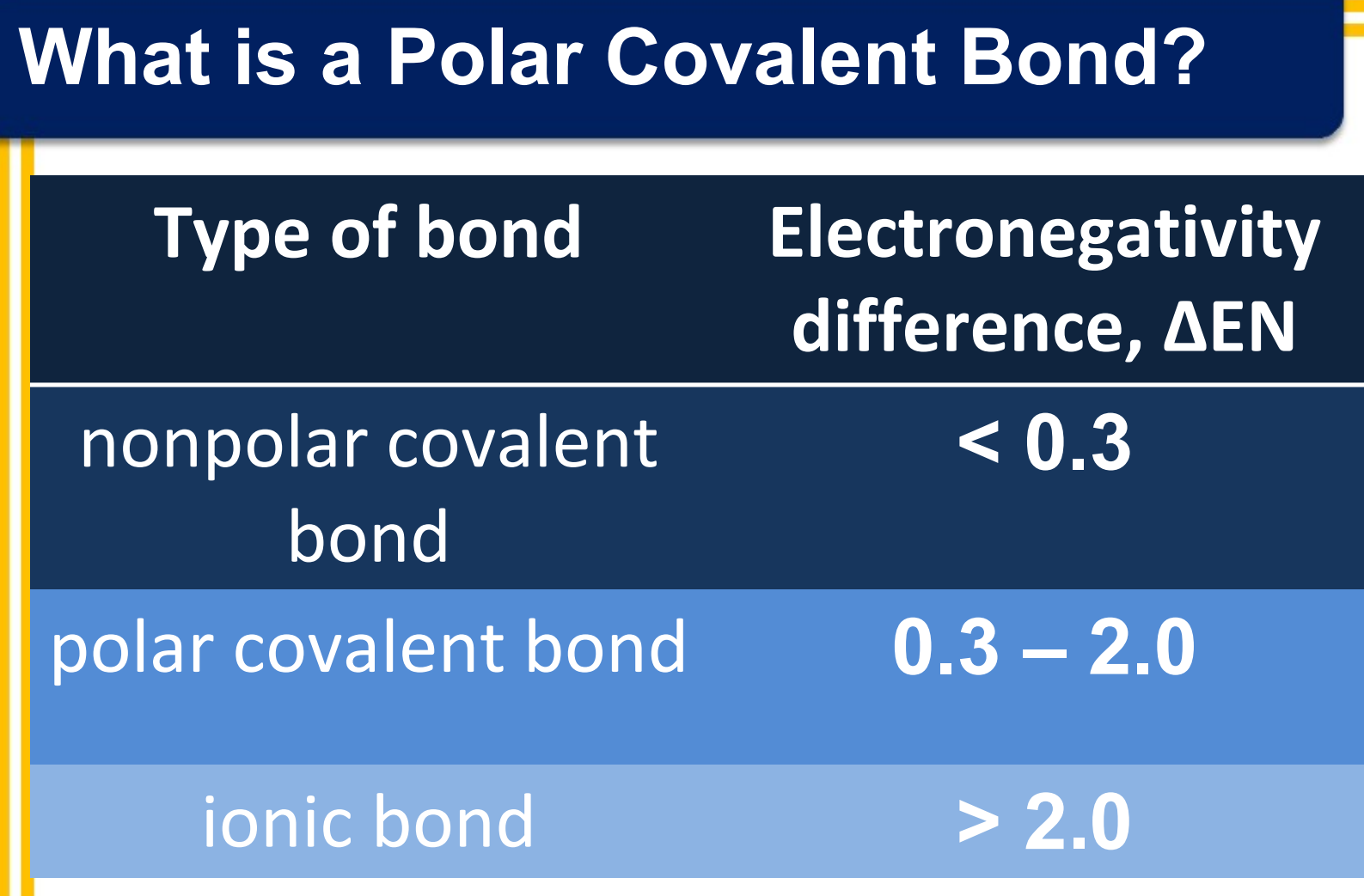 What is a Polar Covalent Bond?

| Type of bond | Electronegativity difference, ΔEN |
|---|---|
| nonpolar covalent bond | < 0.3 |
| polar covalent bond | 0.3 – 2.0 |
| ionic bond | > 2.0 |